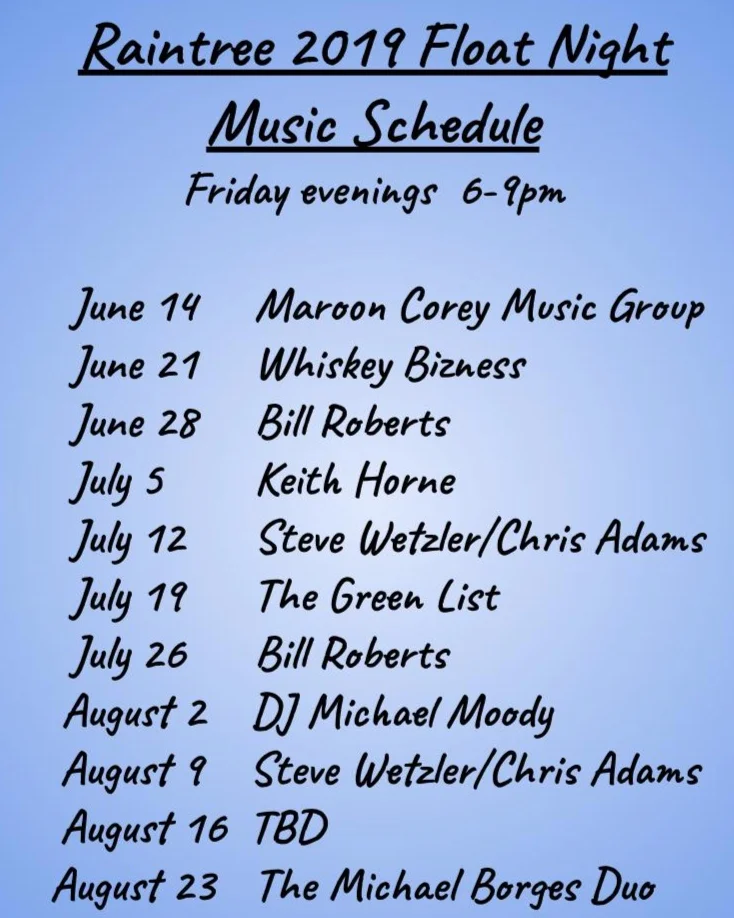 Raintree 2019 Float Night Music Schedule

Friday evenings 6-9pm

June 14 Maroon Corey Music Group
June 21 Whiskey Bizness
June 28 Bill Roberts
July 5 Keith Horne
July 12 Steve Wetzler/Chris Adams
July 19 The Green List
July 26 Bill Roberts
August 2 DJ Michael Moody
August 9 Steve Wetzler/Chris Adams
August 16 TBD
August 23 The Michael Borges Duo